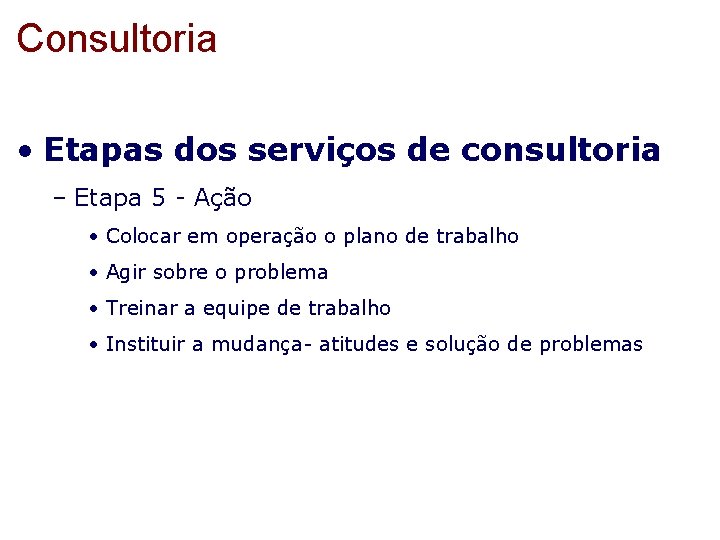 Consultoria

• Etapas dos serviços de consultoria

– Etapa 5 - Ação

• Colocar em operação o plano de trabalho

• Agir sobre o problema

• Treinar a equipe de trabalho

• Instituir a mudança- atitudes e solução de problemas